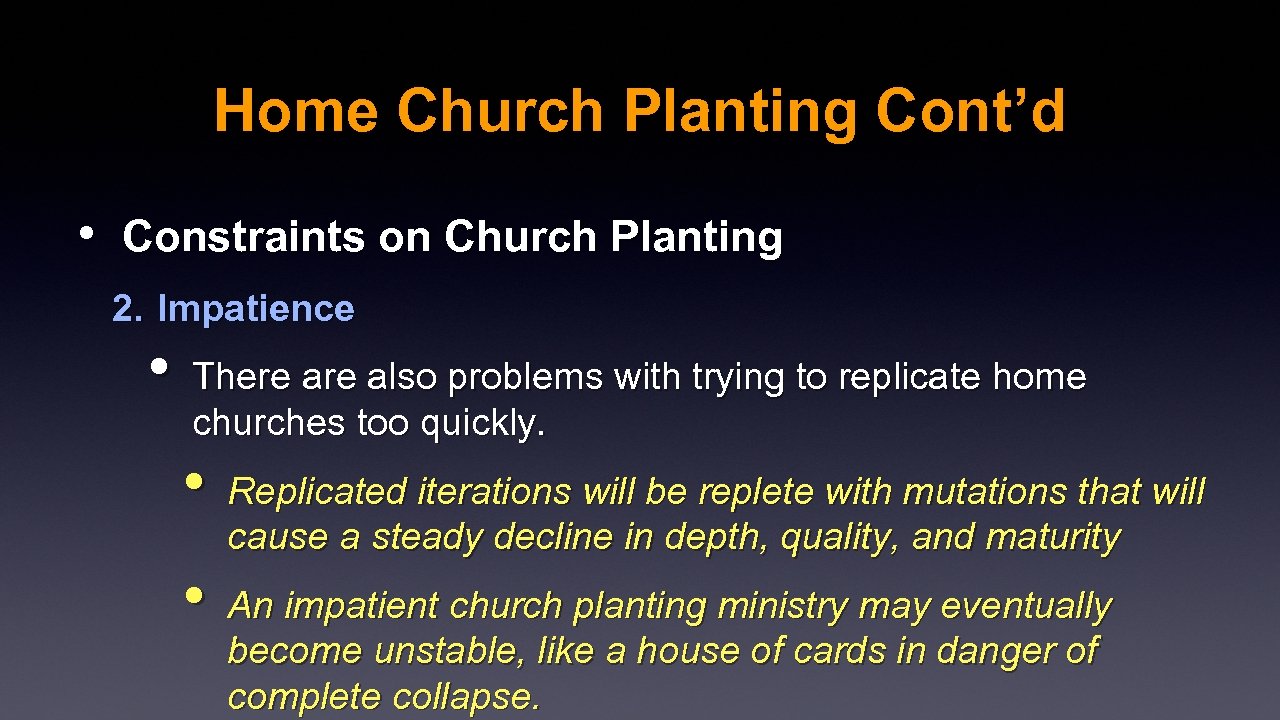 Home Church Planting Cont’d

• Constraints on Church Planting

2. Impatience

• There are also problems with trying to replicate home churches too quickly.

• Replicated iterations will be replete with mutations that will cause a steady decline in depth, quality, and maturity

• An impatient church planting ministry may eventually become unstable, like a house of cards in danger of complete collapse.